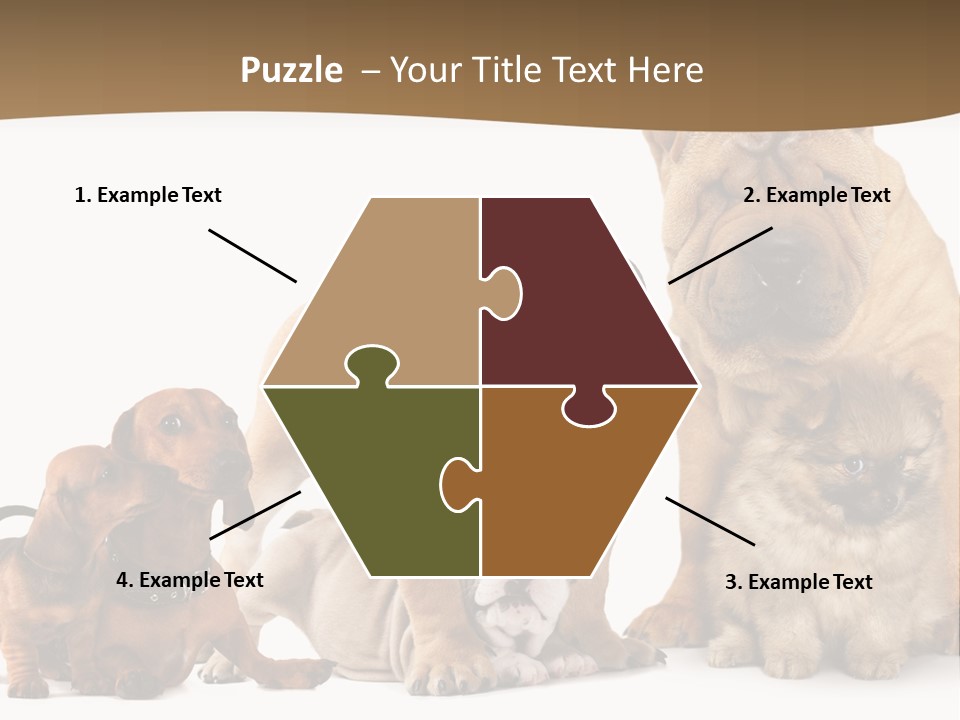 Puzzle – Your Title Text Here

1. Example Text

2. Example Text

4. Example Text

3. Example Text